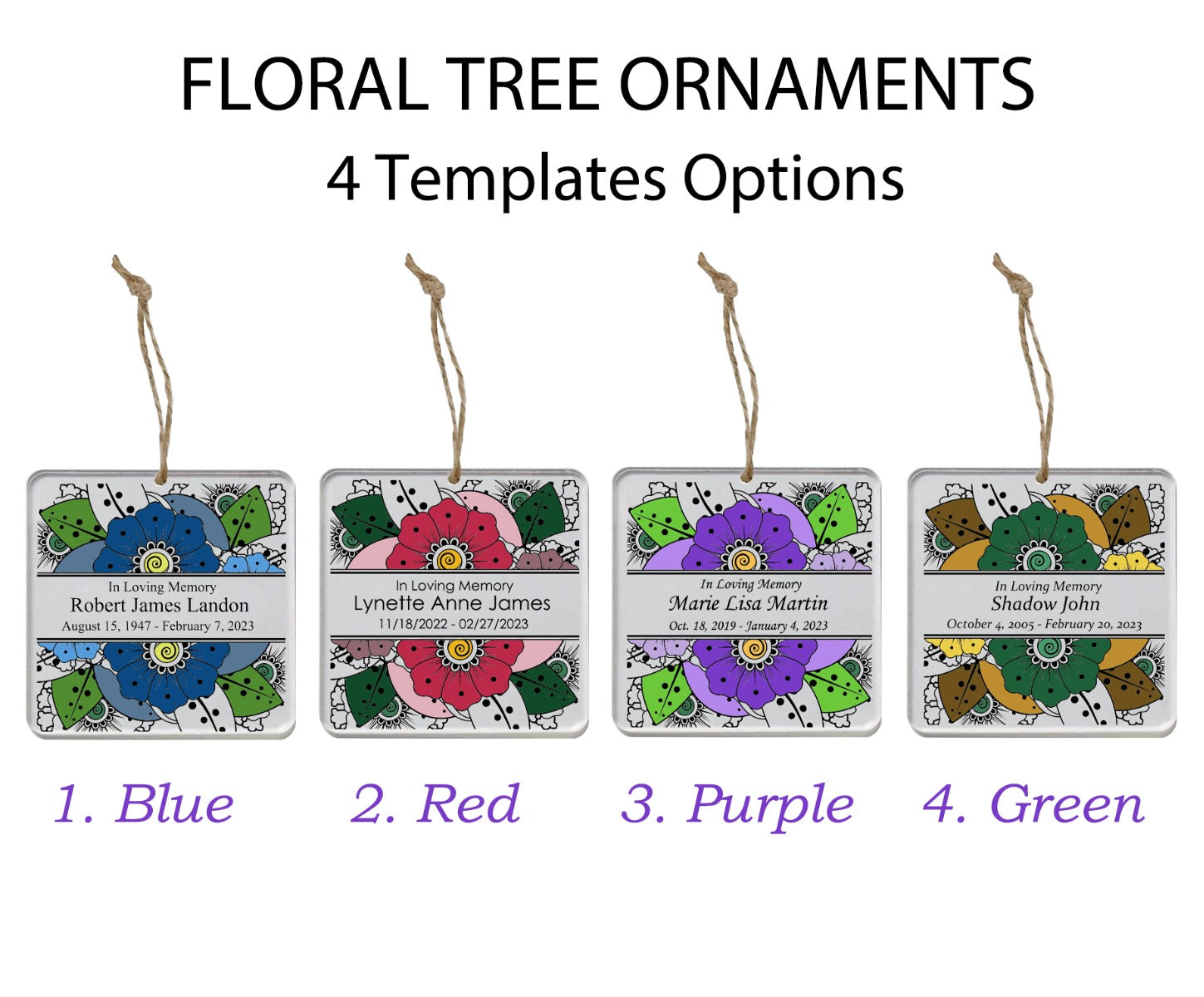 FLORAL TREE ORNAMENTS
4 Templates Options

In Loving Memory
Robert James Landon
August 15, 1947 - February 7, 2023

In Loving Memory
Lynette Anne James
11/18/2022 - 02/27/2023

In Loving Memory
Marie Lisa Martin
Oct. 18, 2019 - January 4, 2023

In Loving Memory
Shadow John
October 4, 2005 - February 20, 2023

1. Blue

2. Red

3. Purple

4. Green